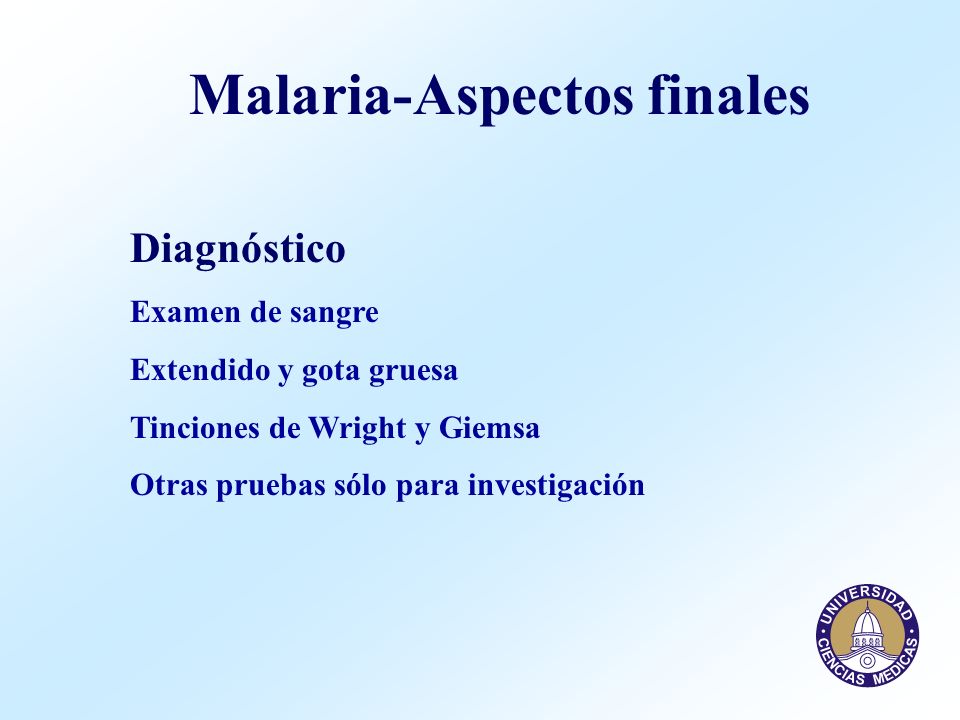 Malaria-Aspectos finales

Diagnóstico

Examen de sangre

Extendido y gota gruesa

Tinciones de Wright y Giemsa

Otras pruebas sólo para investigación

UNIVERSIDAD CIENCIAS MEDICAS